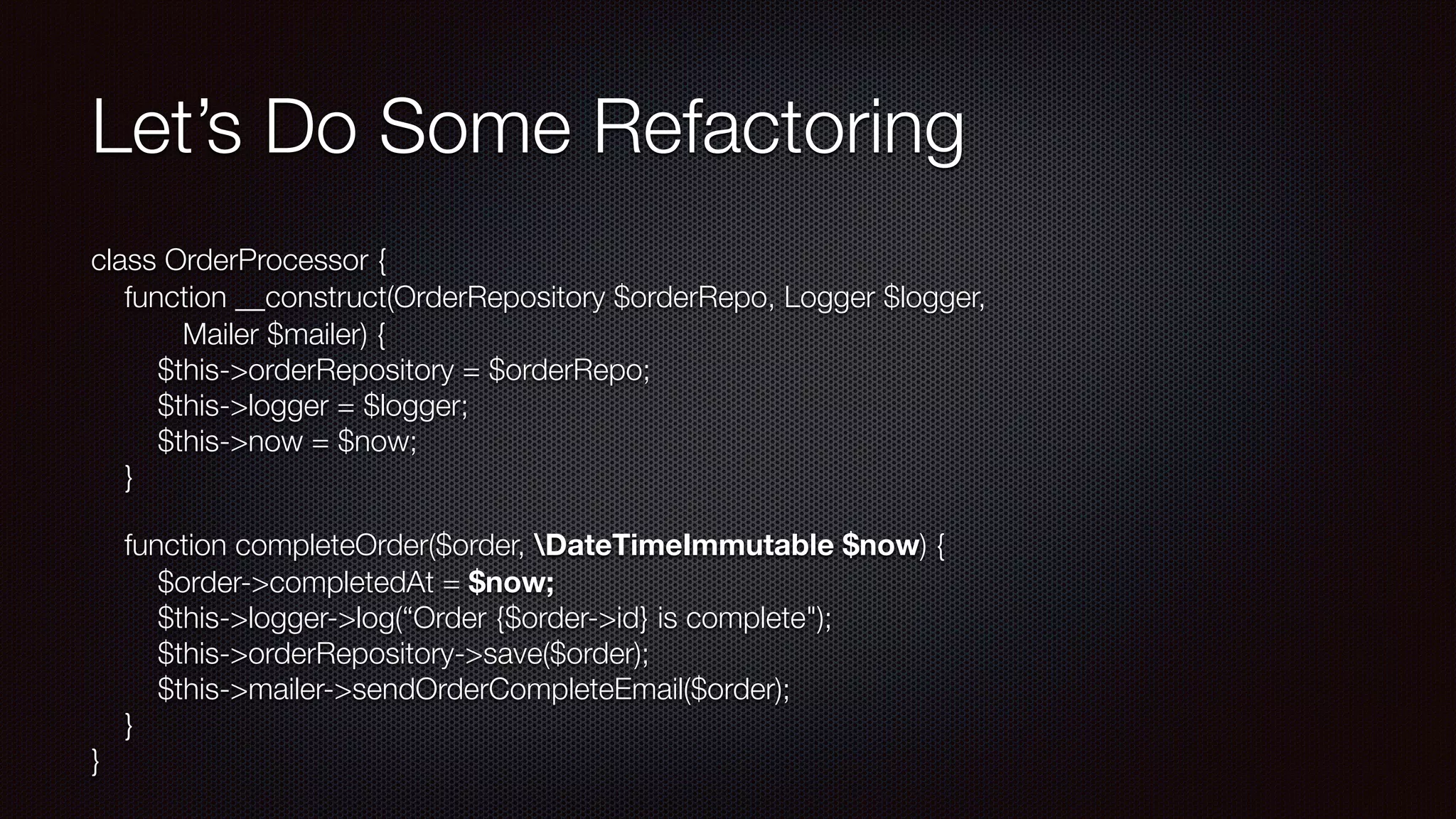 Let’s Do Some Refactoring

class OrderProcessor {
function __construct(OrderRepository $orderRepo, Logger $logger,
Mailer $mailer) {
$this->orderRepository = $orderRepo;
$this->logger = $logger;
$this->now = $now;
}

function completeOrder($order, \DateTimeImmutable $now) {
$order->completedAt = $now;
$this->logger->log(“Order {$order->id} is complete");
$this->orderRepository->save($order);
$this->mailer->sendOrderCompleteEmail($order);
}
}